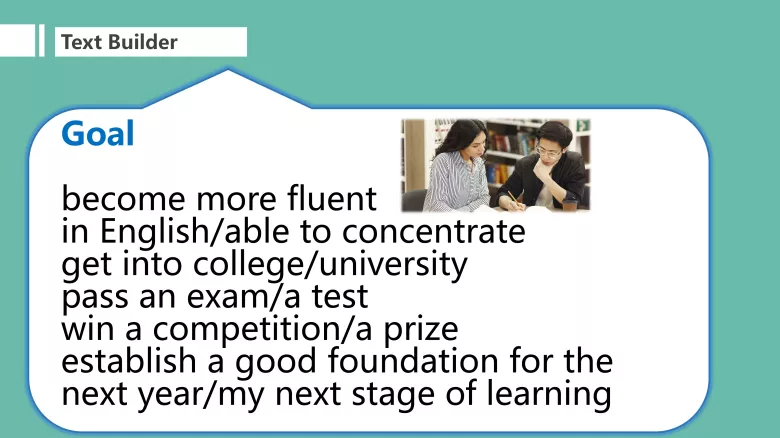 Text Builder

Goal

become more fluent
in English/able to concentrate
get into college/university
pass an exam/a test
win a competition/a prize
establish a good foundation for the next year/my next stage of learning